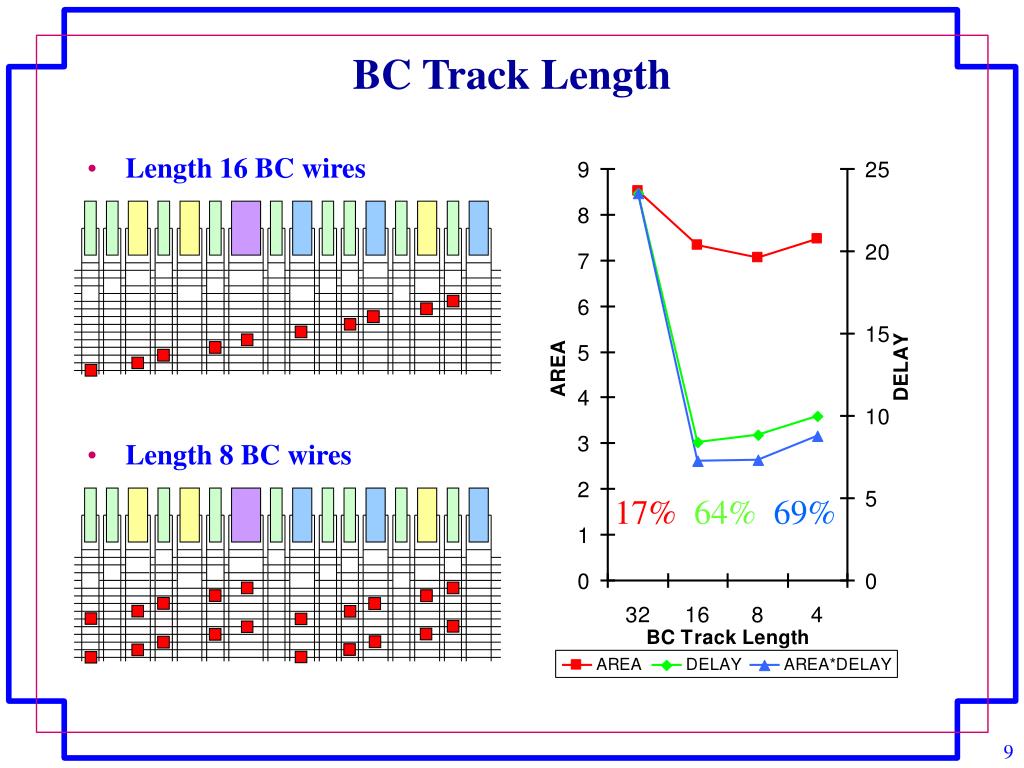 BC Track Length

• Length 16 BC wires

• Length 8 BC wires

9
8
7
6
5
4
3
2
1
0

AREA

25
20
15
10
5
0

DELAY

17% 64% 69%

32 16 8 4
BC Track Length

AREA DELAY AREA*DELAY

9